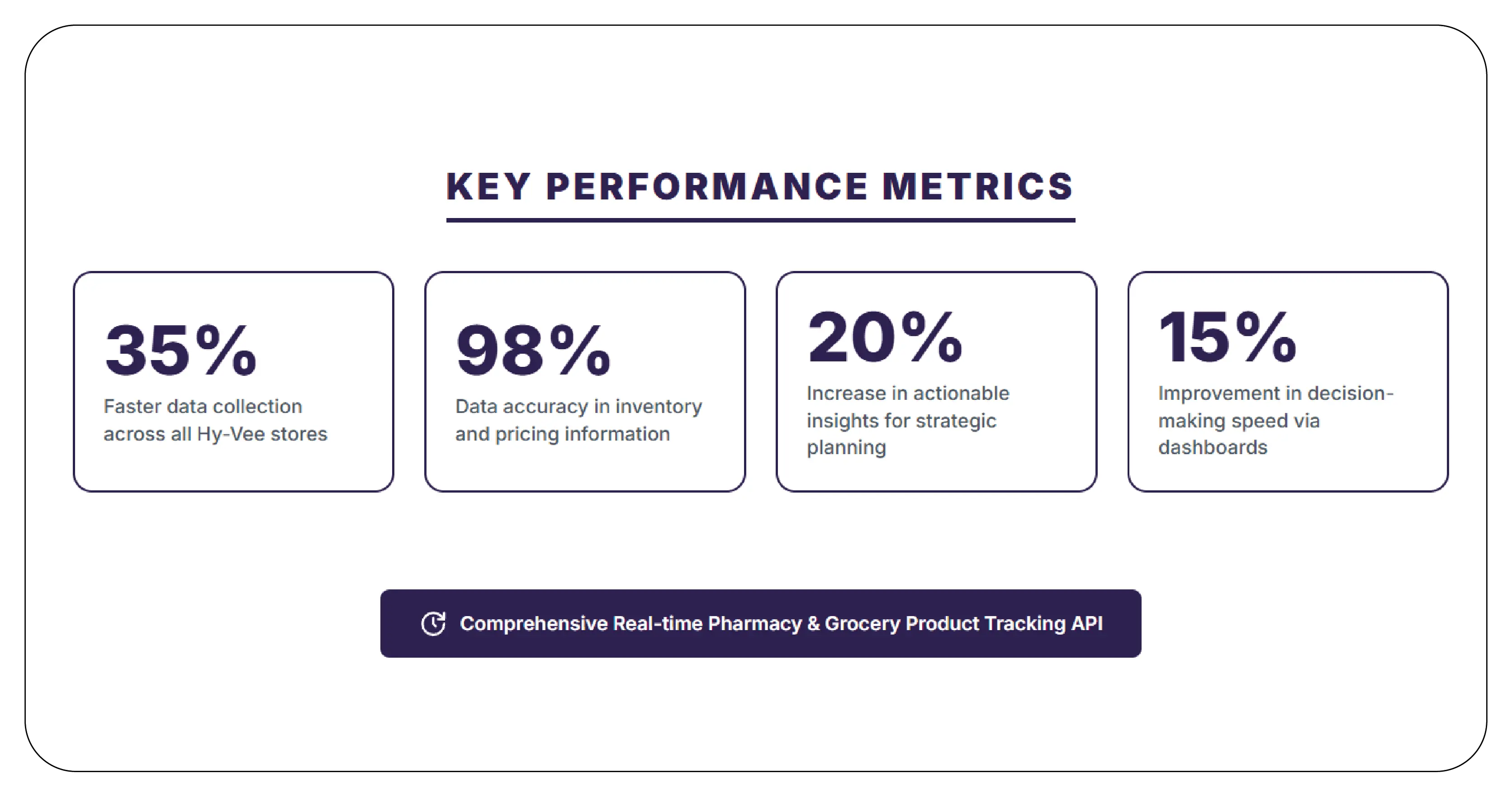 KEY PERFORMANCE METRICS

35%
Faster data collection across all Hy-Vee stores

98%
Data accuracy in inventory and pricing information

20%
Increase in actionable insights for strategic planning

15%
Improvement in decision-making speed via dashboards

Comprehensive Real-time Pharmacy & Grocery Product Tracking API